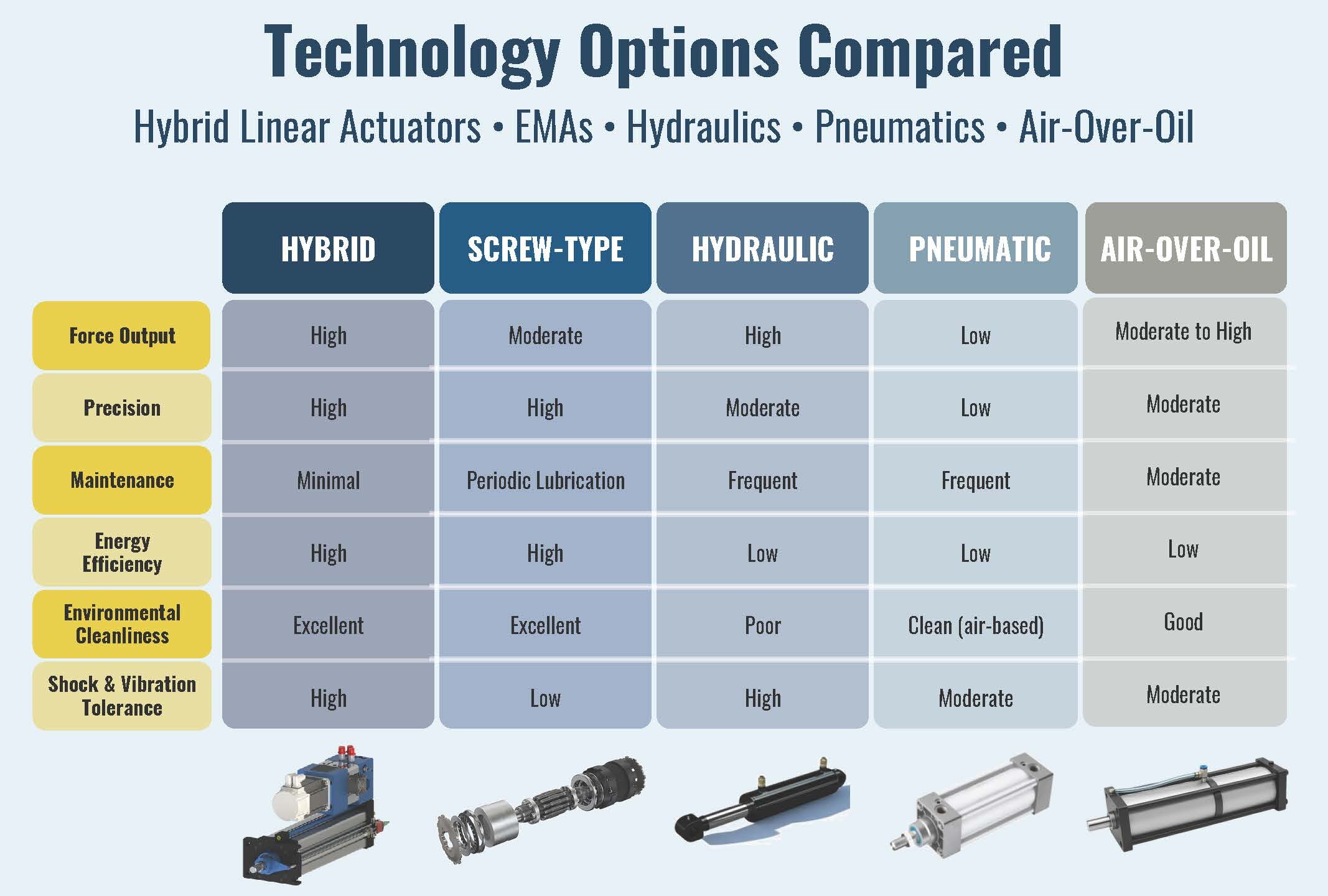 Technology Options Compared

Hybrid Linear Actuators • EMAs • Hydraulics • Pneumatics • Air-Over-Oil

| | HYBRID | SCREW-TYPE | HYDRAULIC | PNEUMATIC | AIR-OVER-OIL |
|---|---|---|---|---|---|
| Force Output | High | Moderate | High | Low | Moderate to High |
| Precision | High | High | Moderate | Low | Moderate |
| Maintenance | Minimal | Periodic Lubrication | Frequent | Frequent | Moderate |
| Energy Efficiency | High | High | Low | Low | Low |
| Environmental Cleanliness | Excellent | Excellent | Poor | Clean (air-based) | Good |
| Shock & Vibration Tolerance | High | Low | High | Moderate | Moderate |